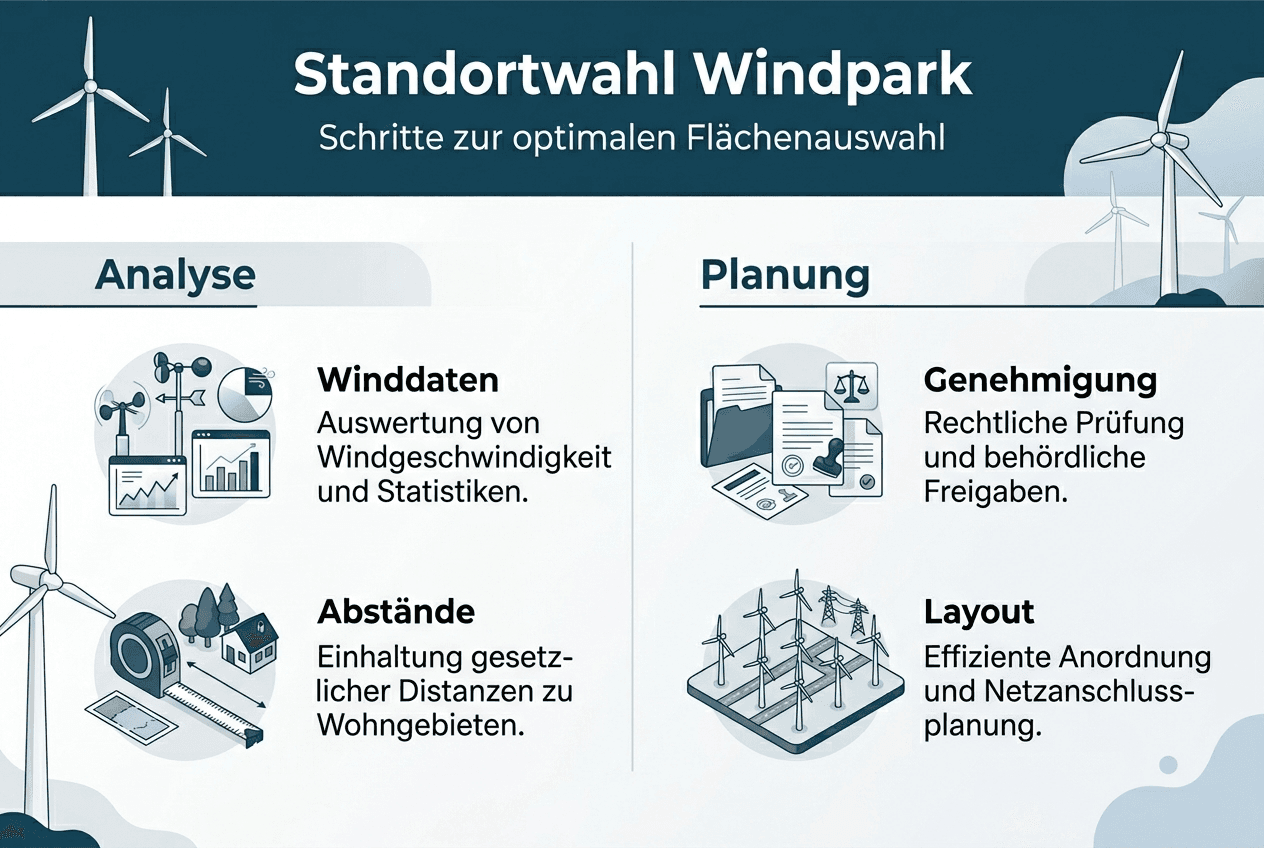 Standortwahl Windpark
Schritte zur optimalen Flächenauswahl

Analyse

Winddaten
Auswertung von Windgeschwindigkeit und Statistiken.

Abstände
Einhaltung gesetzlicher Distanzen zu Wohngebieten.

Planung

Genehmigung
Rechtliche Prüfung und behördliche Freigaben.

Layout
Effiziente Anordnung und Netzanschlussplanung.